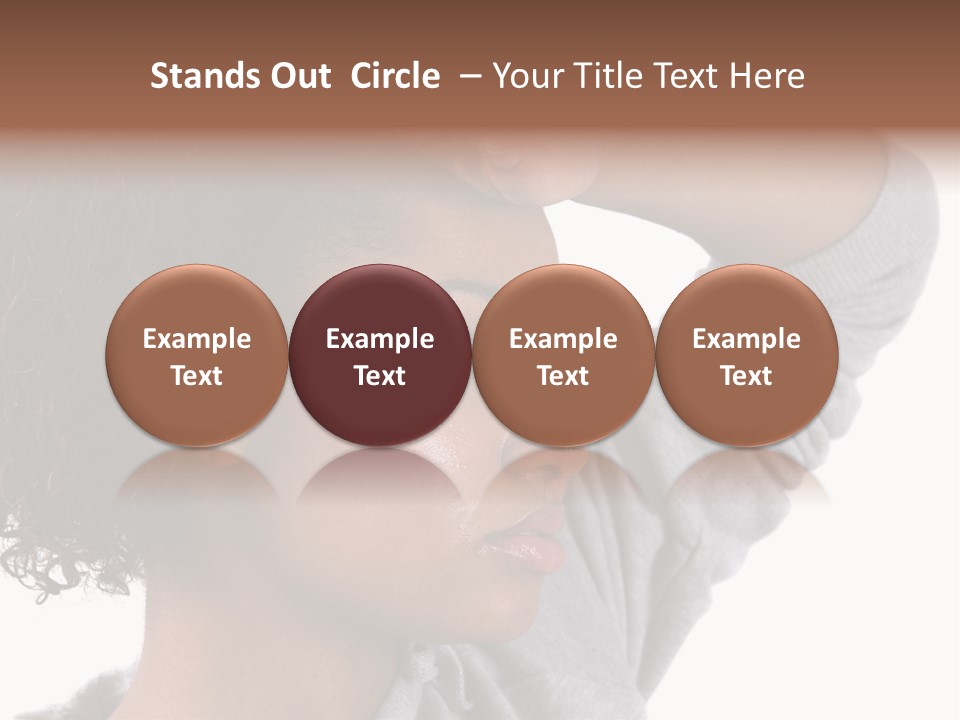 Stands Out Circle – Your Title Text Here

Example Text

Example Text

Example Text

Example Text